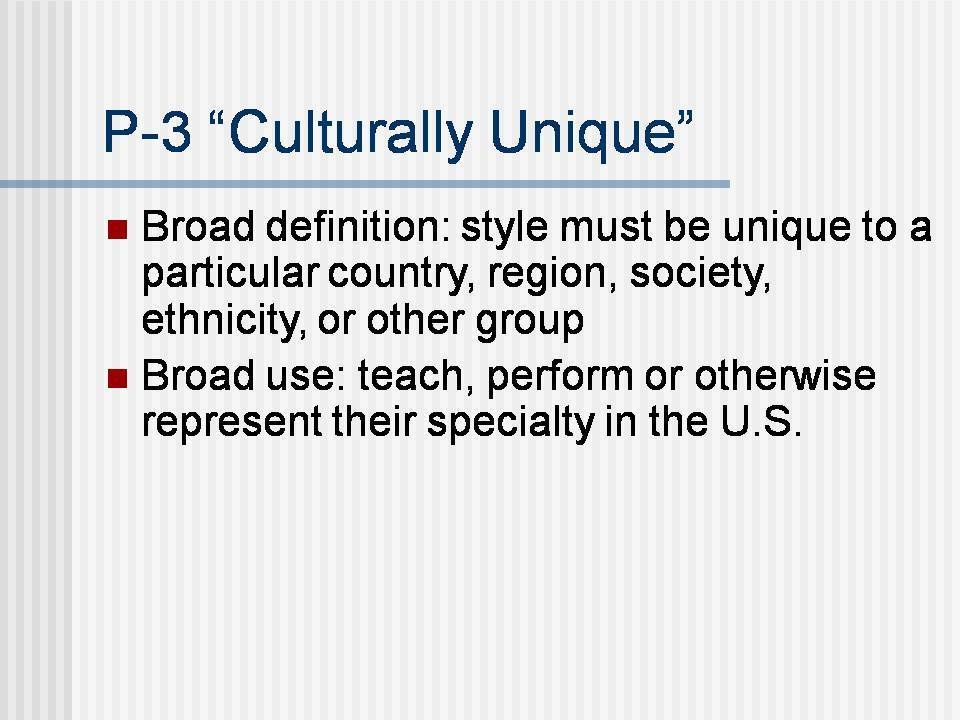 P-3 “Culturally Unique”

- Broad definition: style must be unique to a particular country, region, society, ethnicity, or other group
- Broad use: teach, perform or otherwise represent their specialty in the U.S.